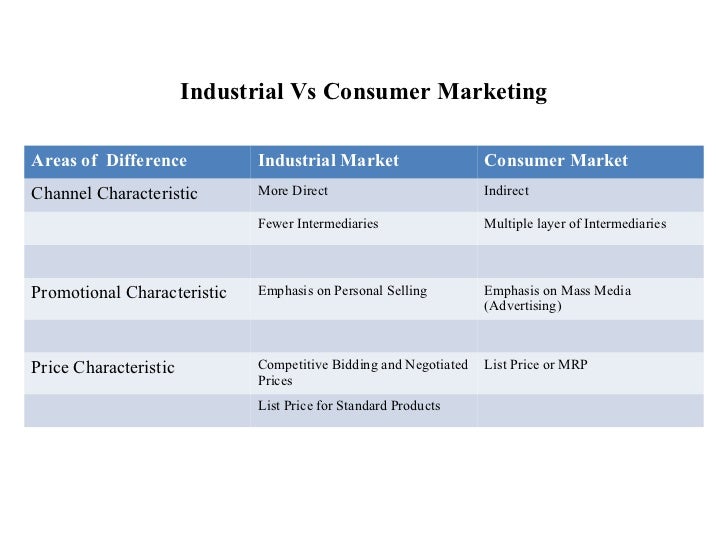 Industrial Vs Consumer Marketing

| Areas of Difference | Industrial Market | Consumer Market |
|---|---|---|
| Channel Characteristic | More Direct | Indirect |
| | Fewer Intermediaries | Multiple layer of Intermediaries |
| | | |
| Promotional Characteristic | Emphasis on Personal Selling | Emphasis on Mass Media (Advertising) |
| | | |
| Price Characteristic | Competitive Bidding and Negotiated Prices | List Price or MRP |
| | List Price for Standard Products | |